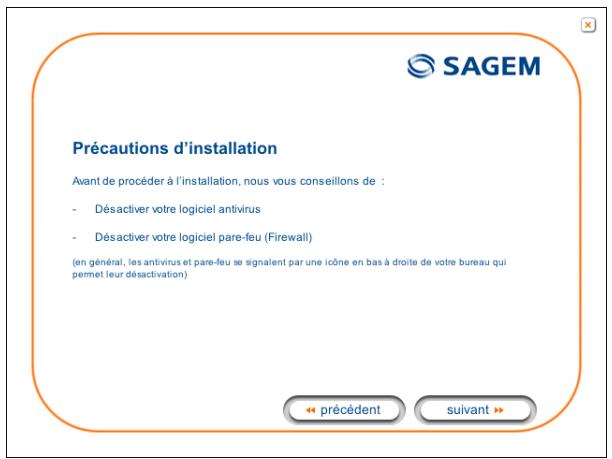 SAGEM

Précautions d'installation

Avant de procéder à l'installation, nous vous conseillons de :

- Désactiver votre logiciel antivirus

- Désactiver votre logiciel pare-feu (Firewall)

(en général, les antivirus et pare-feu se signalent par une icône en bas à droite de votre bureau qui permet leur désactivation)

précédent

suivant